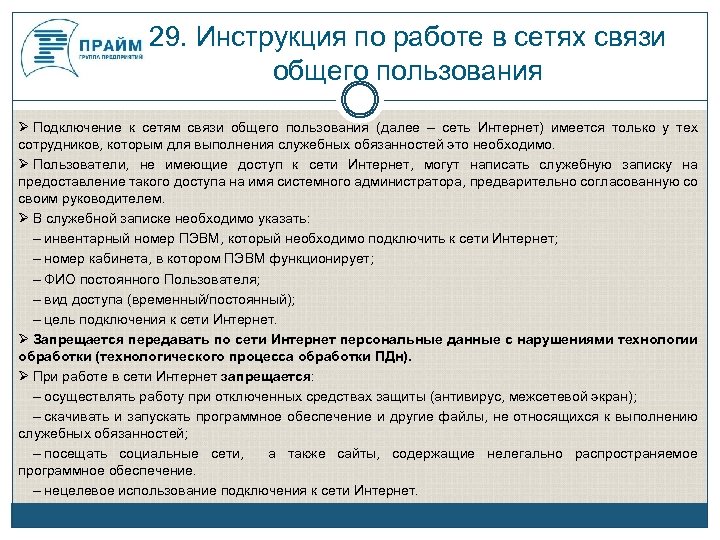 ПРАЙМ
ГРУППА ПРЕДПРИЯТИЙ

29. Инструкция по работе в сетях связи общего пользования

➢ Подключение к сетям связи общего пользования (далее – сеть Интернет) имеется только у тех сотрудников, которым для выполнения служебных обязанностей это необходимо.

➢ Пользователи, не имеющие доступ к сети Интернет, могут написать служебную записку на предоставление такого доступа на имя системного администратора, предварительно согласованную со своим руководителем.

➢ В служебной записке необходимо указать:
– инвентарный номер ПЭВМ, который необходимо подключить к сети Интернет;
– номер кабинета, в котором ПЭВМ функционирует;
– ФИО постоянного Пользователя;
– вид доступа (временный/постоянный);
– цель подключения к сети Интернет.

➢ Запрещается передавать по сети Интернет персональные данные с нарушениями технологии обработки (технологического процесса обработки ПДн).

➢ При работе в сети Интернет запрещается:
– осуществлять работу при отключенных средствах защиты (антивирус, межсетевой экран);
– скачивать и запускать программное обеспечение и другие файлы, не относящихся к выполнению служебных обязанностей;
– посещать социальные сети, а также сайты, содержащие нелегально распространяемое программное обеспечение.
– нецелевое использование подключения к сети Интернет.